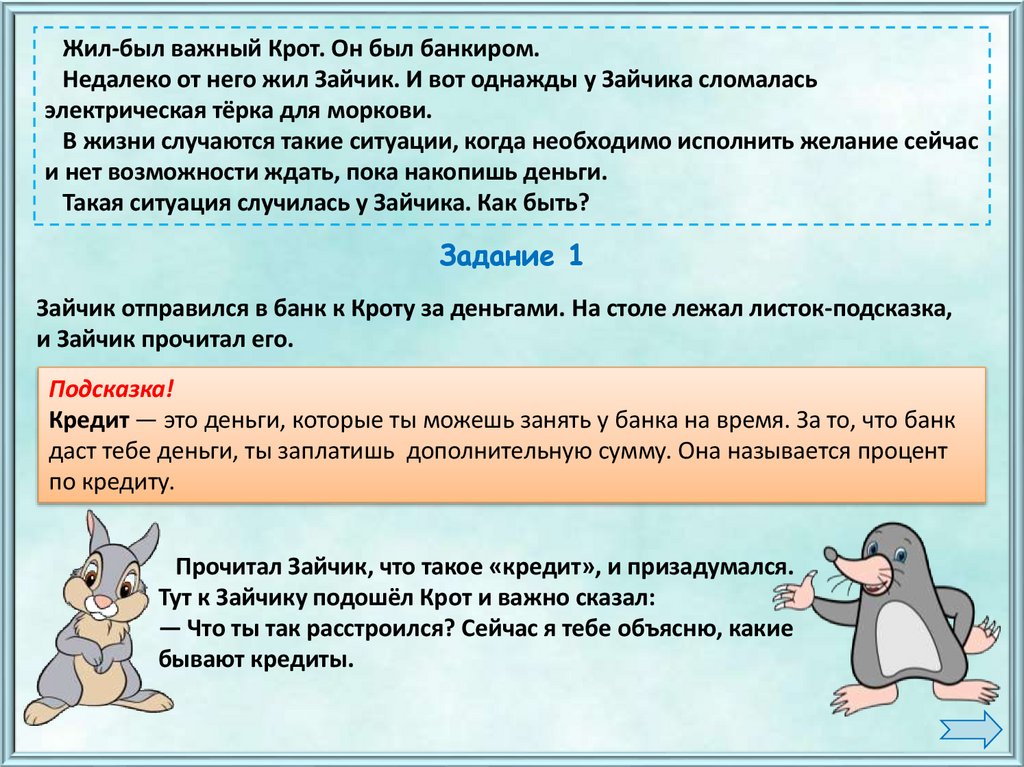 Жил-был важный Крот. Он был банкиром.

Недалеко от него жил Зайчик. И вот однажды у Зайчика сломалась электрическая тёрка для моркови.

В жизни случаются такие ситуации, когда необходимо исполнить желание сейчас и нет возможности ждать, пока накопишь деньги.

Такая ситуация случилась у Зайчика. Как быть?

Задание 1

Зайчик отправился в банк к Кроту за деньгами. На столе лежал листок-подсказка, и Зайчик прочитал его.

Подсказка!
Кредит — это деньги, которые ты можешь занять у банка на время. За то, что банк даст тебе деньги, ты заплатишь дополнительную сумму. Она называется процент по кредиту.

Прочитал Зайчик, что такое «кредит», и призадумался. Тут к Зайчику подошёл Крот и важно сказал:
— Что ты так расстроился? Сейчас я тебе объясню, какие бывают кредиты.